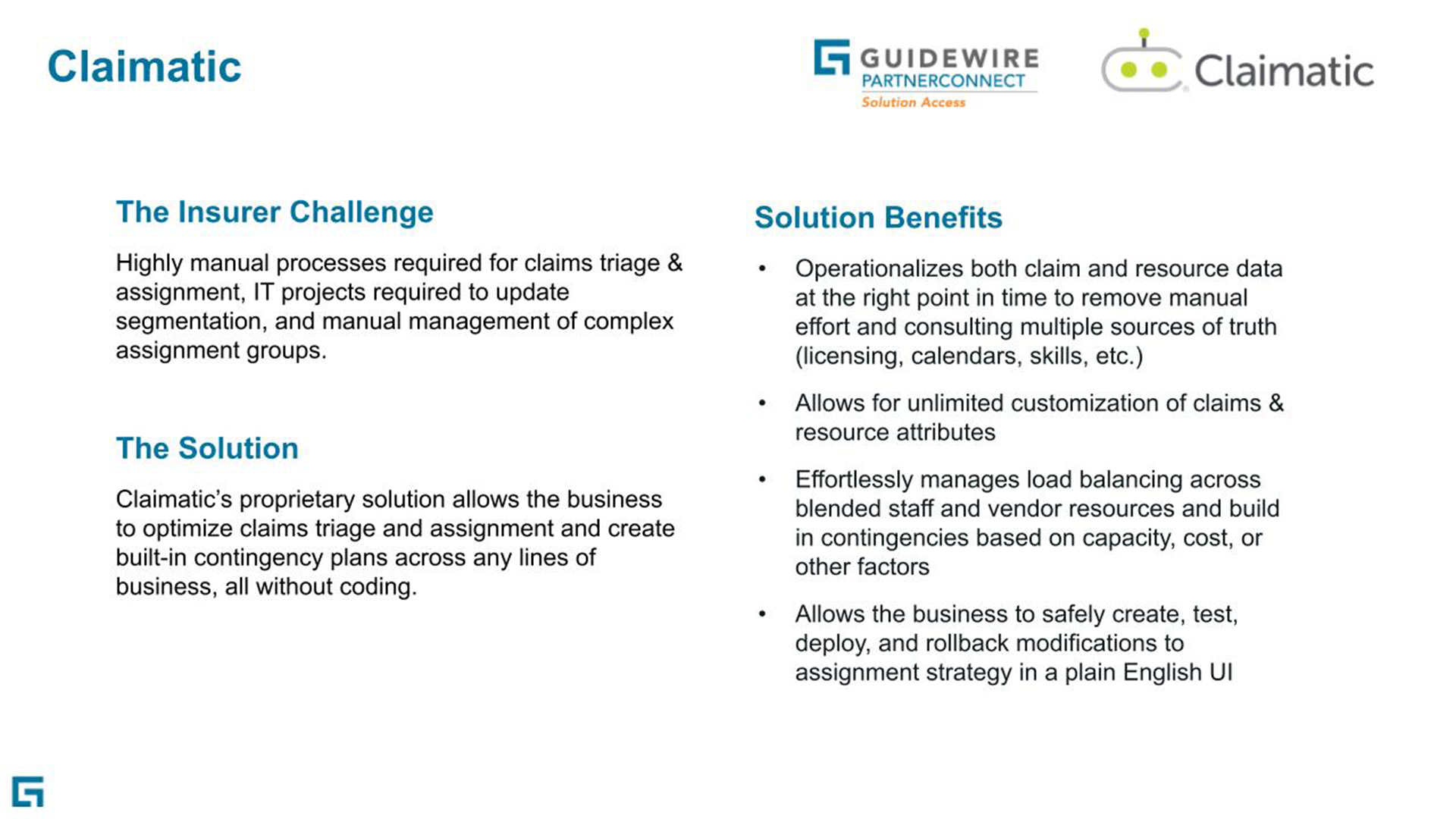 Claimatic

GUIDEWIRE
PARTNERCONNECT
Solution Access

Claimatic

The Insurer Challenge

Highly manual processes required for claims triage & assignment, IT projects required to update segmentation, and manual management of complex assignment groups.

The Solution

Claimatic's proprietary solution allows the business to optimize claims triage and assignment and create built-in contingency plans across any lines of business, all without coding.

Solution Benefits

• Operationalizes both claim and resource data at the right point in time to remove manual effort and consulting multiple sources of truth (licensing, calendars, skills, etc.)

• Allows for unlimited customization of claims & resource attributes

• Effortlessly manages load balancing across blended staff and vendor resources and build in contingencies based on capacity, cost, or other factors

• Allows the business to safely create, test, deploy, and rollback modifications to assignment strategy in a plain English UI